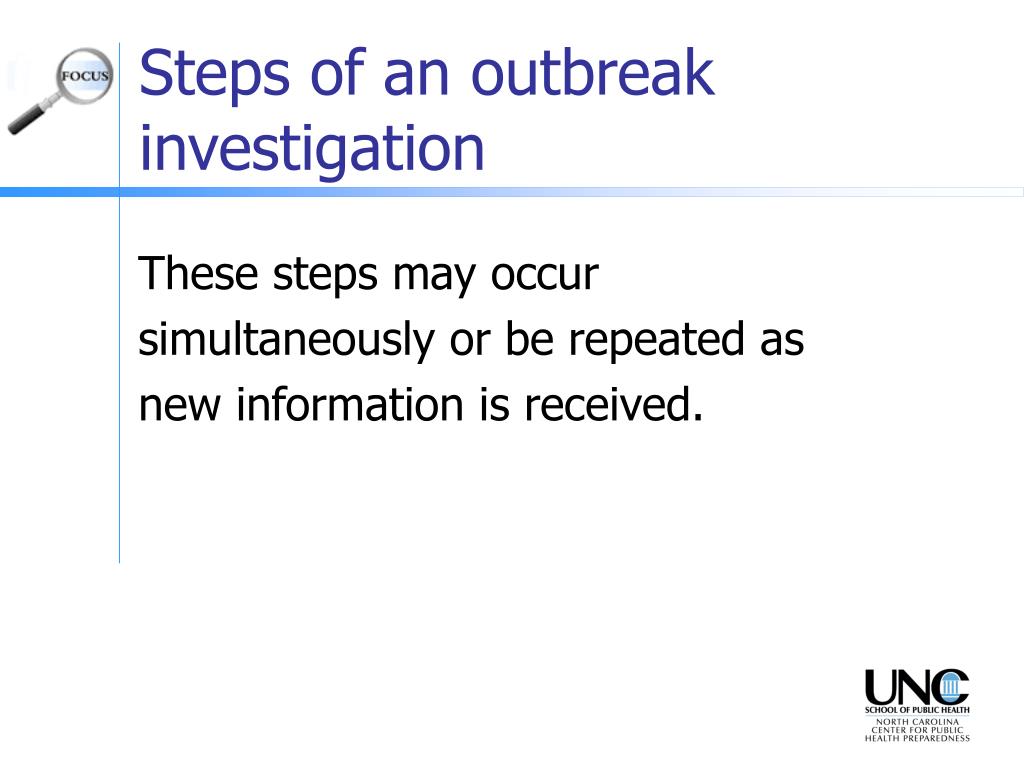 FOCUS

Steps of an outbreak investigation

These steps may occur simultaneously or be repeated as new information is received.

UNC
SCHOOL OF PUBLIC HEALTH
NORTH CAROLINA
CENTER FOR PUBLIC
HEALTH PREPAREDNESS